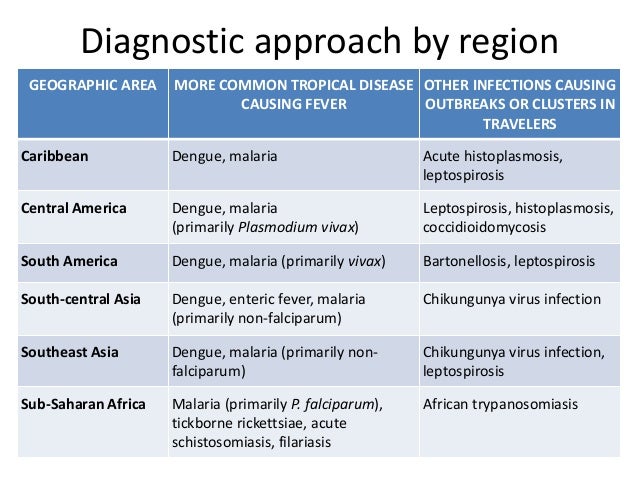 Diagnostic approach by region

| GEOGRAPHIC AREA | MORE COMMON TROPICAL DISEASE CAUSING FEVER | OTHER INFECTIONS CAUSING OUTBREAKS OR CLUSTERS IN TRAVELERS |
|---|---|---|
| Caribbean | Dengue, malaria | Acute histoplasmosis, leptospirosis |
| Central America | Dengue, malaria (primarily Plasmodium vivax) | Leptospirosis, histoplasmosis, coccidioidomycosis |
| South America | Dengue, malaria (primarily vivax) | Bartonellosis, leptospirosis |
| South-central Asia | Dengue, enteric fever, malaria (primarily non-falciparum) | Chikungunya virus infection |
| Southeast Asia | Dengue, malaria (primarily non-falciparum) | Chikungunya virus infection, leptospirosis |
| Sub-Saharan Africa | Malaria (primarily P. falciparum), tickborne rickettsiae, acute schistosomiasis, filariasis | African trypanosomiasis |